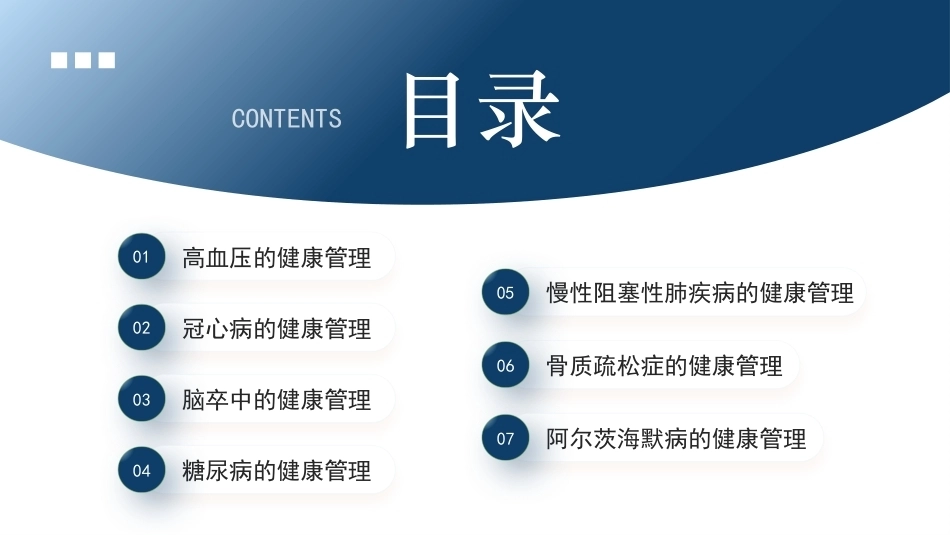 CONTENTS

目录

01 高血压的健康管理

02 冠心病的健康管理

03 脑卒中的健康管理

04 糖尿病的健康管理

05 慢性阻塞性肺疾病的健康管理

06 骨质疏松症的健康管理

07 阿尔茨海默病的健康管理